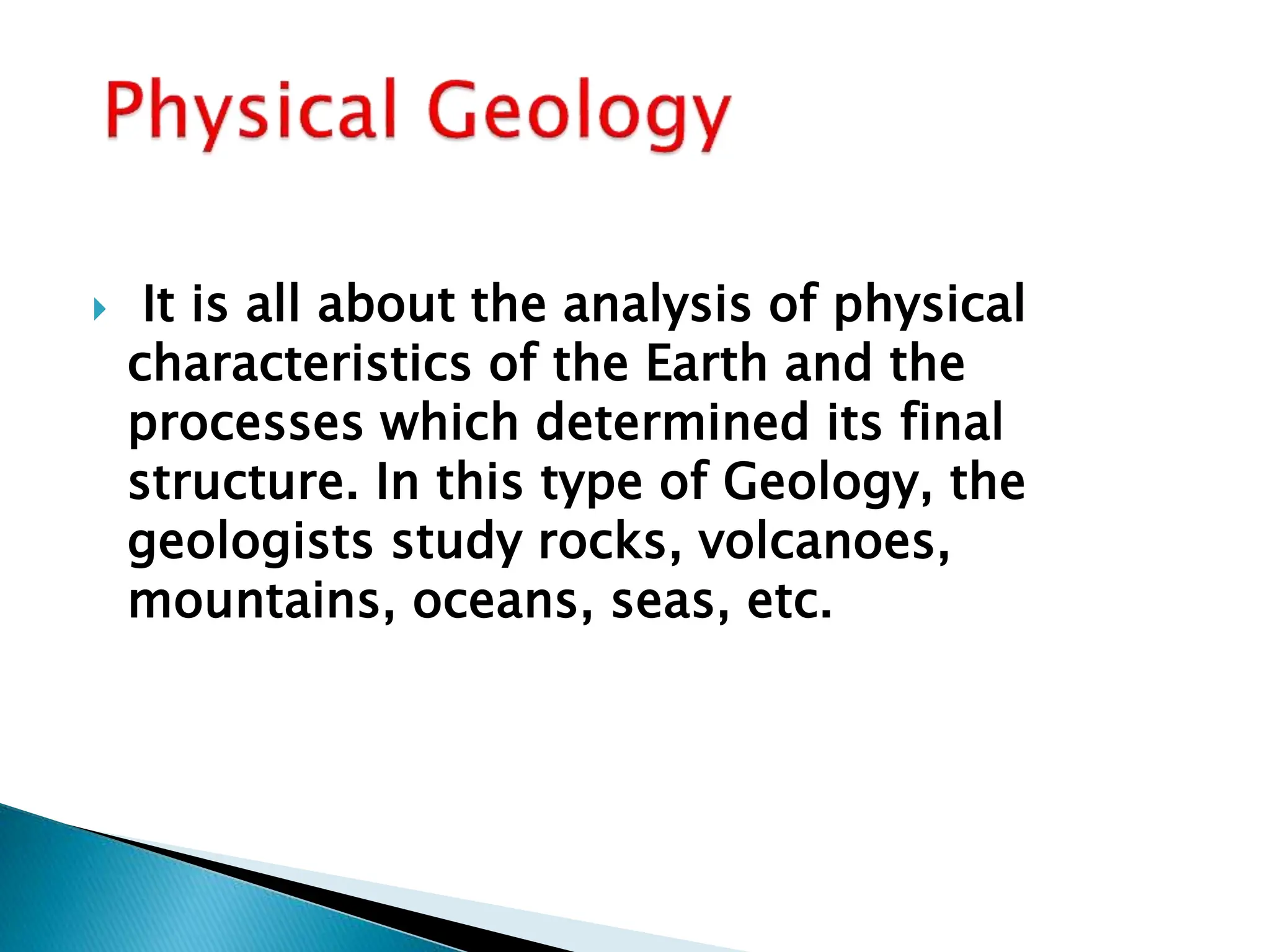 Physical Geology

It is all about the analysis of physical characteristics of the Earth and the processes which determined its final structure. In this type of Geology, the geologists study rocks, volcanoes, mountains, oceans, seas, etc.